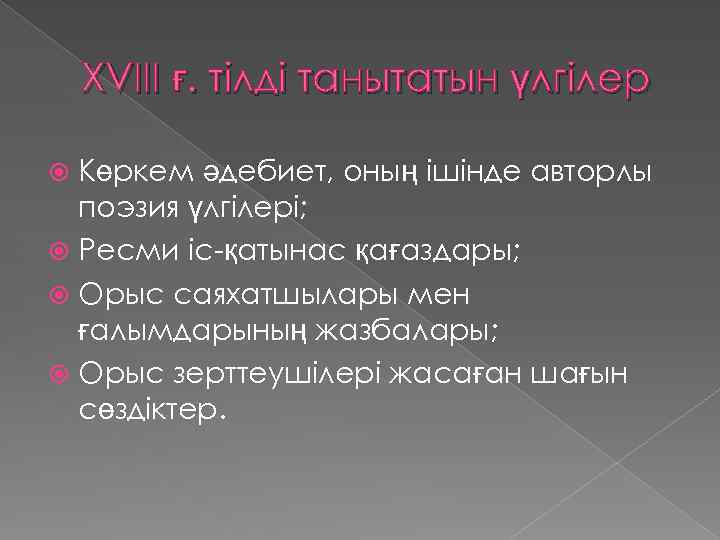 XVIII ғ. тілді танытатын үлгілер

Көркем әдебиет, оның ішінде авторлы поэзия үлгілері;

Ресми іс-қатынас қағаздары;

Орыс саяхатшылары мен ғалымдарының жазбалары;

Орыс зерттеушілері жасаған шағын сөздіктер.